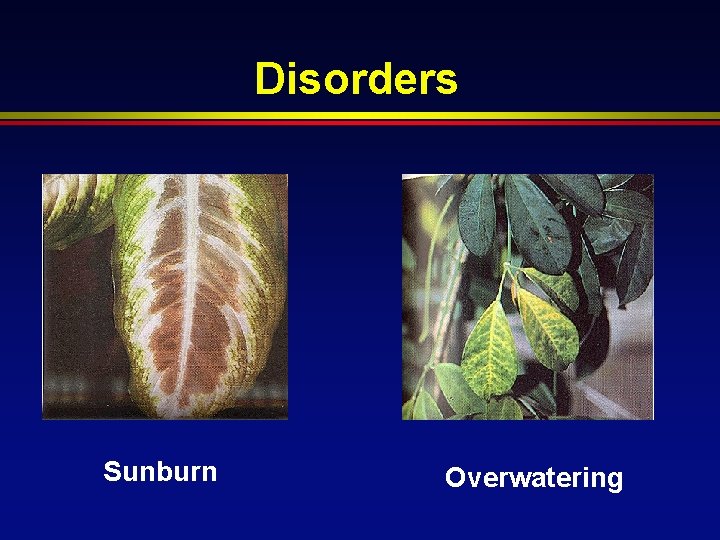 Disorders

Sunburn

Overwatering